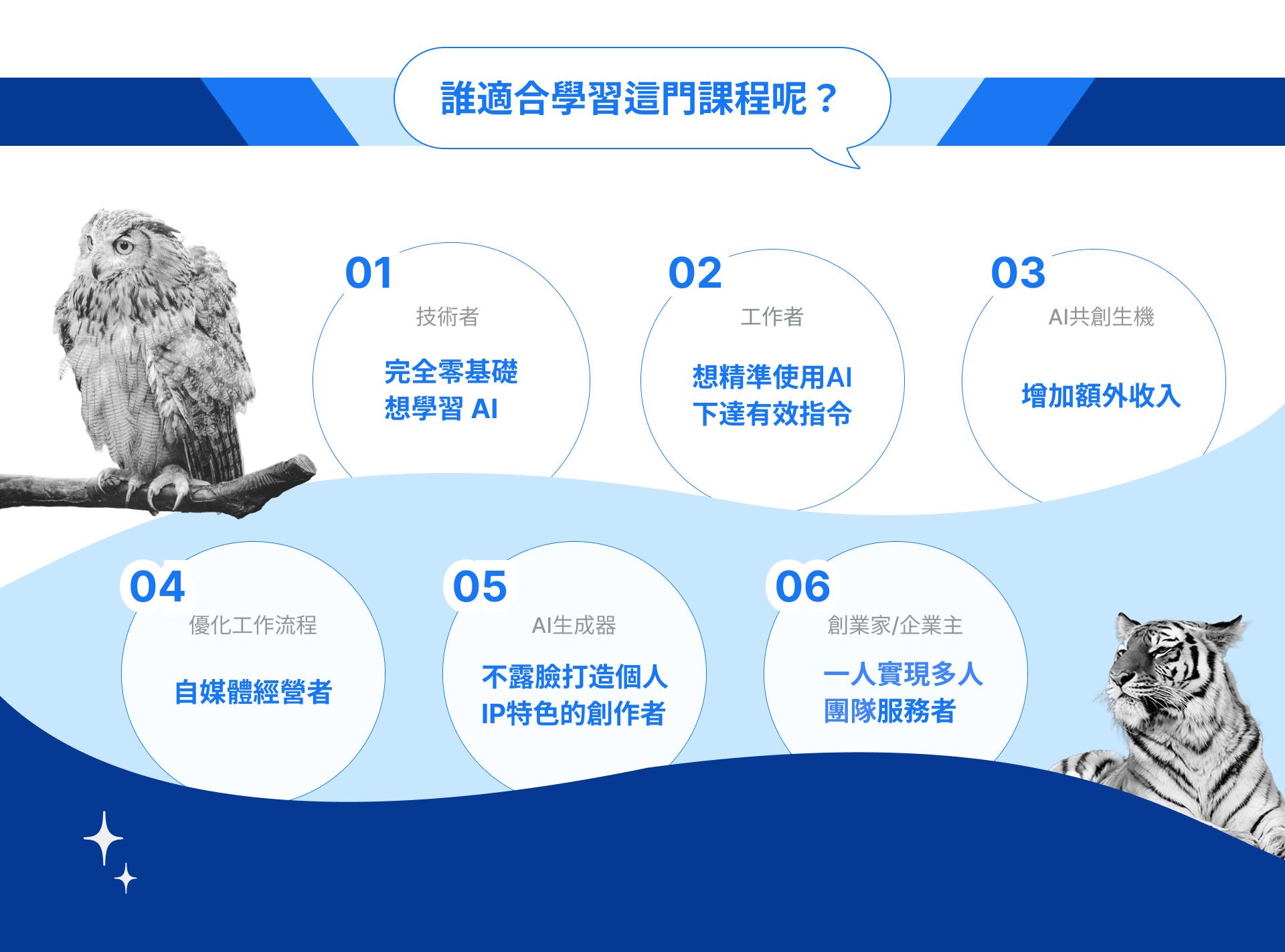 誰適合學習這門課程呢？

01
技術者
完全零基礎
想學習 AI

02
工作者
想精準使用AI
下達有效指令

03
AI共創生機
增加額外收入

04
優化工作流程
自媒體經營者

05
AI生成器
不露臉打造個人
IP特色的創作者

06
創業家/企業主
一人實現多人
團隊服務者